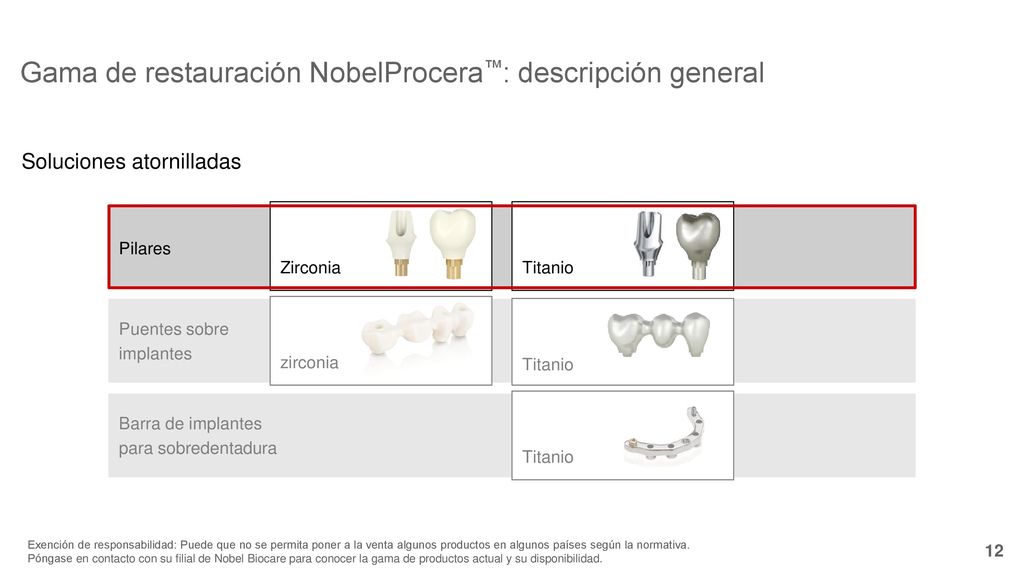 Gama de restauración NobelProcera™: descripción general

Soluciones atornilladas

Pilares

Zirconia

Titanio

Puentes sobre implantes

zirconia

Titanio

Barra de implantes para sobredentadura

Titanio

Exención de responsabilidad: Puede que no se permita poner a la venta algunos productos en algunos países según la normativa.
Póngase en contacto con su filial de Nobel Biocare para conocer la gama de productos actual y su disponibilidad.

12